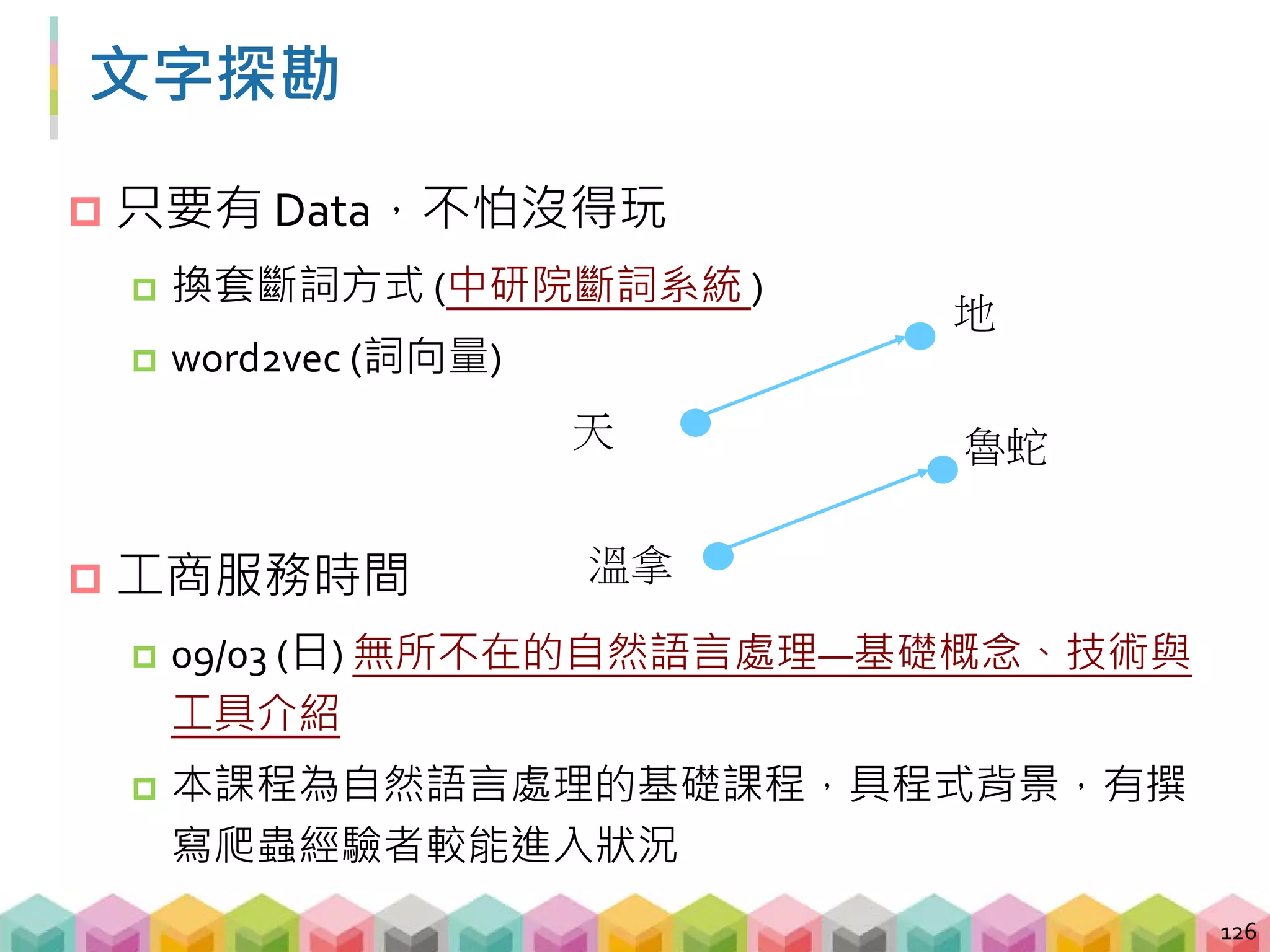 文字探勘

只要有 Data，不怕沒得玩

換套斷詞方式 (中研院斷詞系統 )

word2vec (詞向量)

地

天

魯蛇

溫拿

工商服務時間

09/03 (日) 無所不在的自然語言處理—基礎概念、技術與工具介紹

本課程為自然語言處理的基礎課程，具程式背景，有撰寫爬蟲經驗者較能進入狀況

126